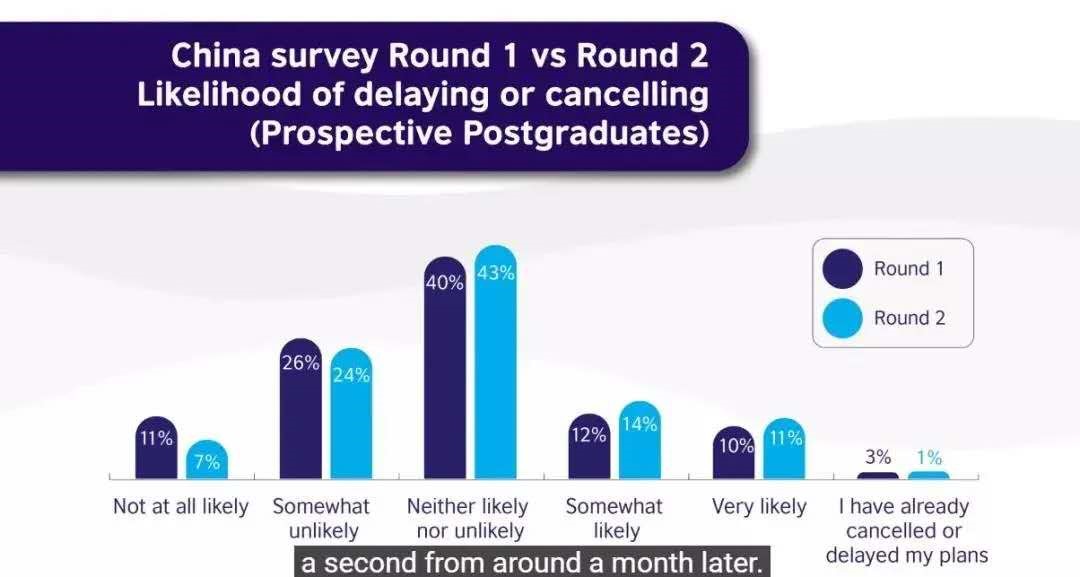 China survey Round 1 vs Round 2
Likelihood of delaying or cancelling
(Prospective Postgraduates)

Round 1
Round 2

11%
7%
26%
24%
40%
43%
12%
14%
10%
11%
3%
1%

Not at all likely
Somewhat unlikely
Neither likely nor unlikely
Somewhat likely
Very likely
I have already cancelled or delayed my plans

a second from around a month later.